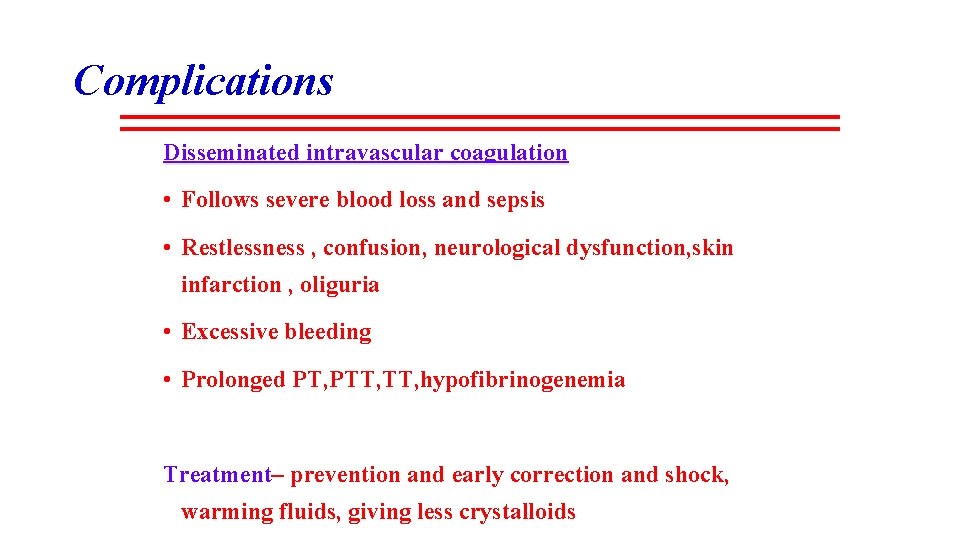 Complications

Disseminated intravascular coagulation

• Follows severe blood loss and sepsis

• Restlessness , confusion, neurological dysfunction,skin infarction , oliguria

• Excessive bleeding

• Prolonged PT,PTT,TT,hypofibrinogenemia

Treatment– prevention and early correction and shock, warming fluids, giving less crystalloids